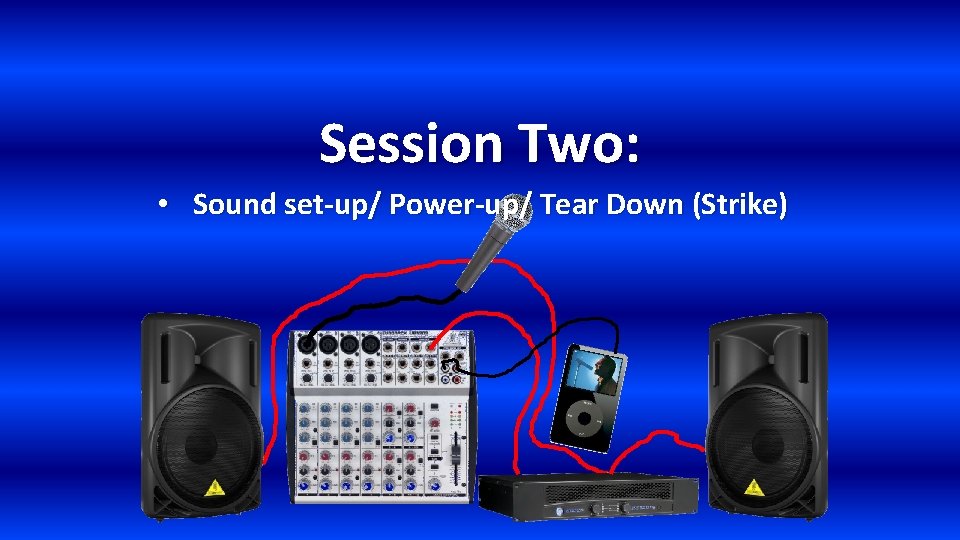 Session Two:

• Sound set-up/ Power-up/ Tear Down (Strike)